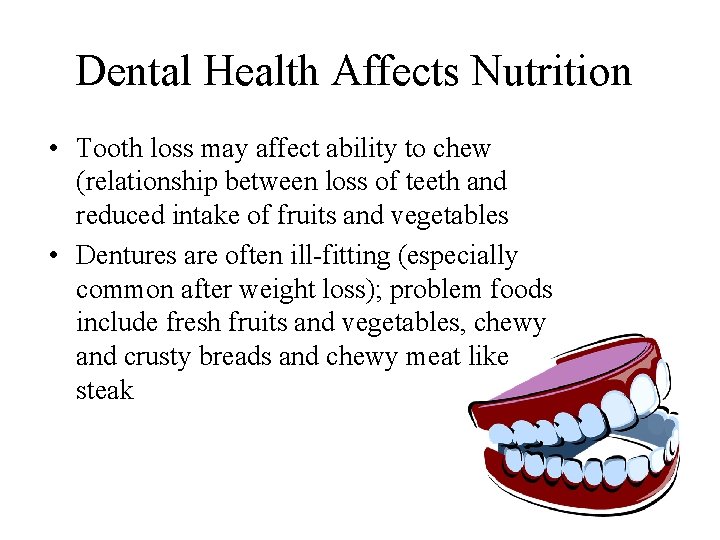 Dental Health Affects Nutrition

• Tooth loss may affect ability to chew (relationship between loss of teeth and reduced intake of fruits and vegetables

• Dentures are often ill-fitting (especially common after weight loss); problem foods include fresh fruits and vegetables, chewy and crusty breads and chewy meat like steak